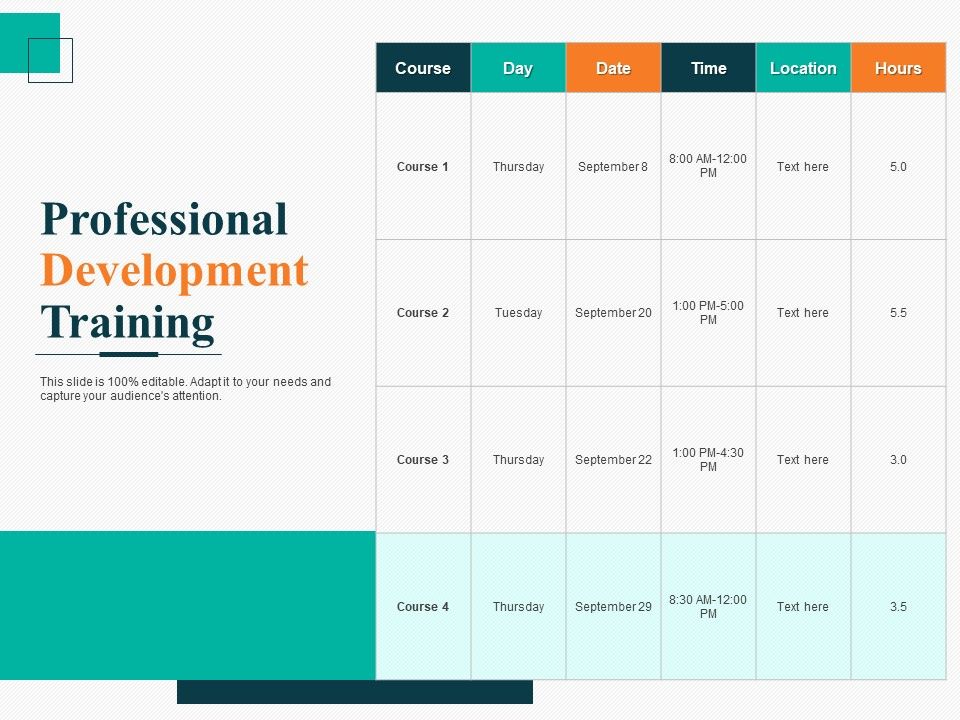 Professional Development Training

This slide is 100% editable. Adapt it to your needs and capture your audience's attention.

| Course | Day | Date | Time | Location | Hours |
|---|---|---|---|---|---|
| Course 1 | Thursday | September 8 | 8:00 AM-12:00 PM | Text here | 5.0 |
| Course 2 | Tuesday | September 20 | 1:00 PM-5:00 PM | Text here | 5.5 |
| Course 3 | Thursday | September 22 | 1:00 PM-4:30 PM | Text here | 3.0 |
| Course 4 | Thursday | September 29 | 8:30 AM-12:00 PM | Text here | 3.5 |